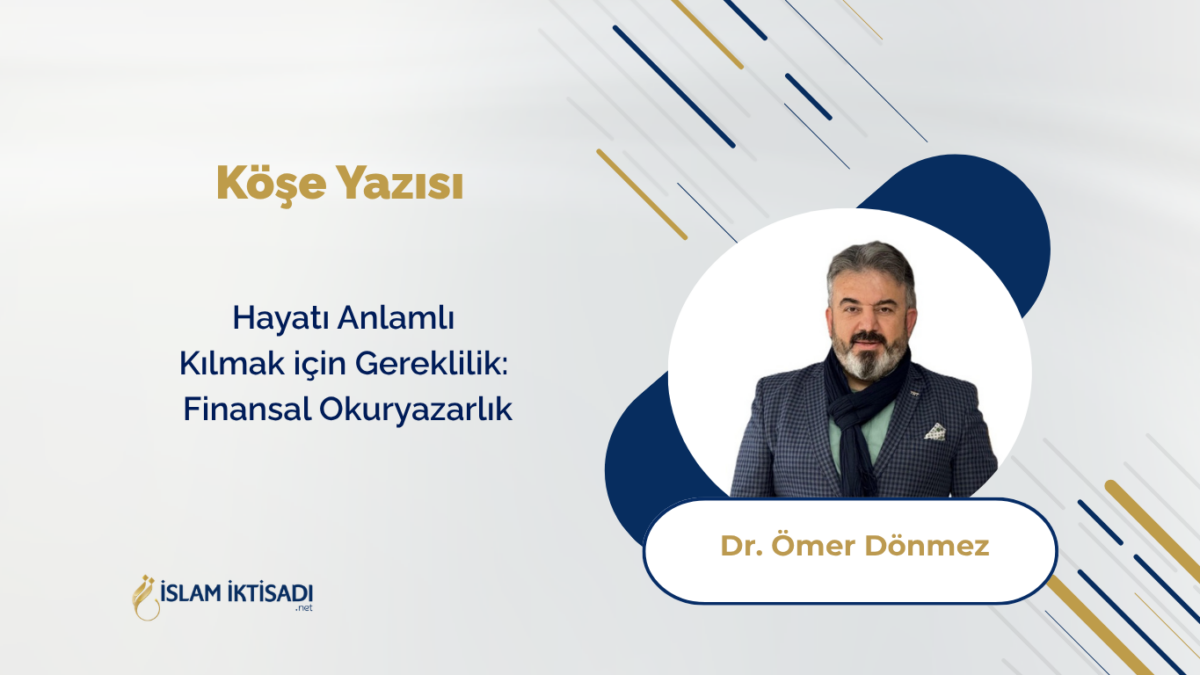 Köşe Yazısı

Hayatı Anlamlı Kılmak için Gereklilik: Finansal Okuryazarlık

Dr. Ömer Dönmez

İSLAM İKTİSADI .net